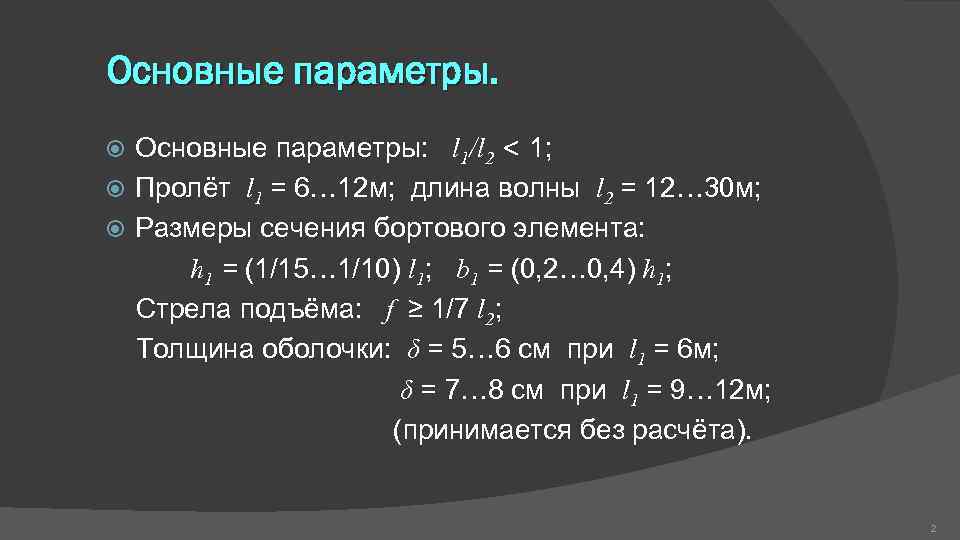 Основные параметры.

Основные параметры: $l_1/l_2 < 1$;

Пролёт $l_1$ = 6…12м; длина волны $l_2$ = 12…30м;

Размеры сечения бортового элемента:

$h_1$ = (1/15…1/10) $l_1$; $b_1$ = (0,2…0,4) $h_1$;

Стрела подъёма: $f \geq 1/7\ l_2$;

Толщина оболочки: $\delta$ = 5…6 см при $l_1$ = 6м;

$\delta$ = 7…8 см при $l_1$ = 9…12м;

(принимается без расчёта).

2